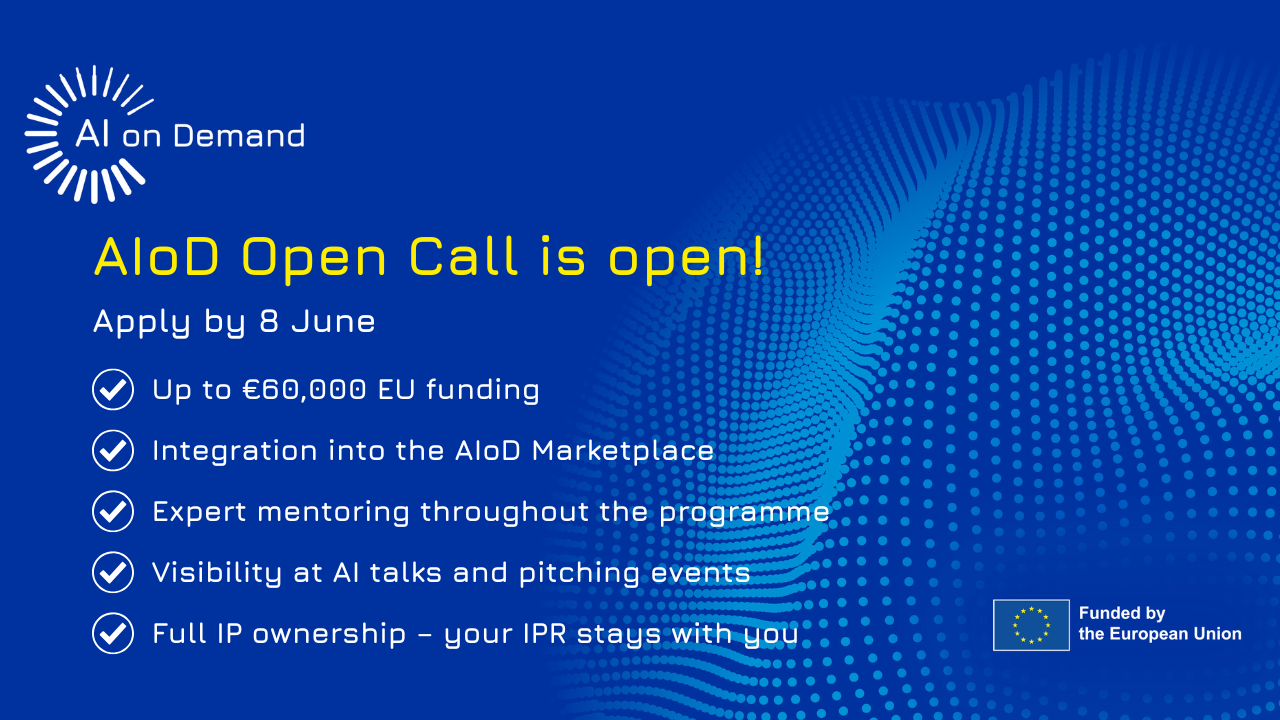 AI on Demand

AIoD Open Call is open!

Apply by 8 June

Up to €60,000 EU funding

Integration into the AIoD Marketplace

Expert mentoring throughout the programme

Visibility at AI talks and pitching events

Full IP ownership – your IPR stays with you

Funded by the European Union